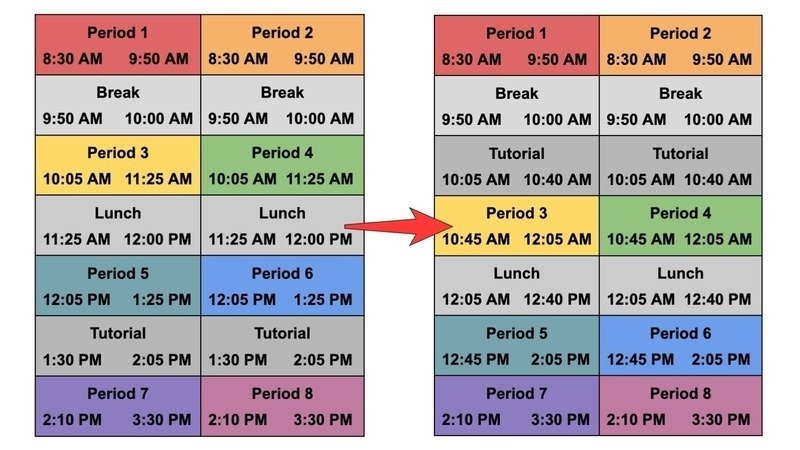 | Period 1<br>8:30 AM 9:50 AM | Period 2<br>8:30 AM 9:50 AM |
|---|---|
| Break<br>9:50 AM 10:00 AM | Break<br>9:50 AM 10:00 AM |
| Period 3<br>10:05 AM 11:25 AM | Period 4<br>10:05 AM 11:25 AM |
| Lunch<br>11:25 AM 12:00 PM | Lunch<br>11:25 AM 12:00 PM |
| Period 5<br>12:05 PM 1:25 PM | Period 6<br>12:05 PM 1:25 PM |
| Tutorial<br>1:30 PM 2:05 PM | Tutorial<br>1:30 PM 2:05 PM |
| Period 7<br>2:10 PM 3:30 PM | Period 8<br>2:10 PM 3:30 PM |

| Period 1<br>8:30 AM 9:50 AM | Period 2<br>8:30 AM 9:50 AM |
|---|---|
| Break<br>9:50 AM 10:00 AM | Break<br>9:50 AM 10:00 AM |
| Tutorial<br>10:05 AM 10:40 AM | Tutorial<br>10:05 AM 10:40 AM |
| Period 3<br>10:45 AM 12:05 AM | Period 4<br>10:45 AM 12:05 AM |
| Lunch<br>12:05 AM 12:40 PM | Lunch<br>12:05 AM 12:40 PM |
| Period 5<br>12:45 PM 2:05 PM | Period 6<br>12:45 PM 2:05 PM |
| Period 7<br>2:10 PM 3:30 PM | Period 8<br>2:10 PM 3:30 PM |